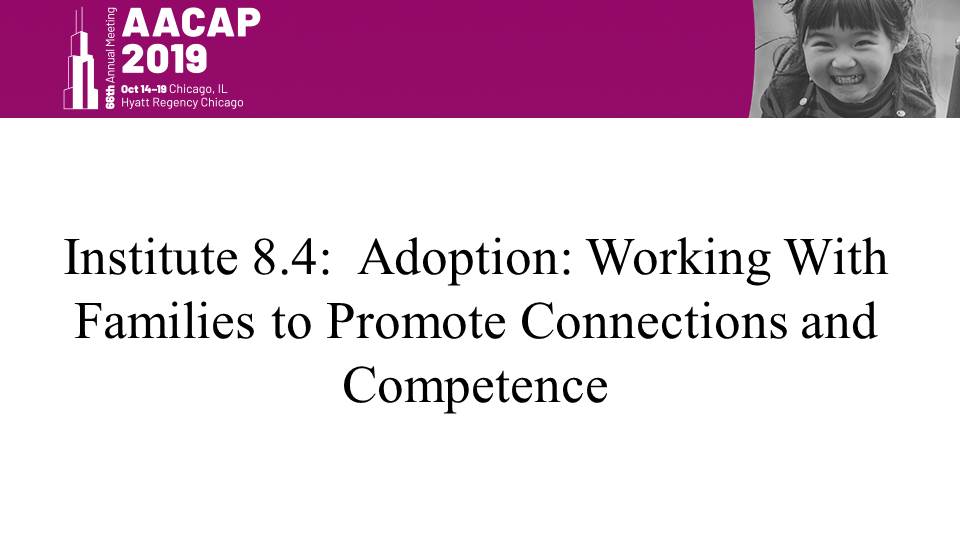 66th Annual Meeting
AACAP
2019
Oct 14–19 Chicago, IL
Hyatt Regency Chicago

Institute 8.4: Adoption: Working With Families to Promote Connections and Competence